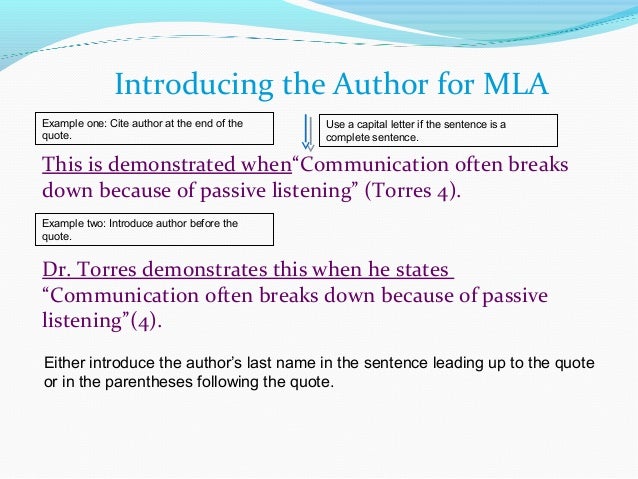 Introducing the Author for MLA

Example one: Cite author at the end of the quote.

Use a capital letter if the sentence is a complete sentence.

This is demonstrated when“Communication often breaks down because of passive listening” (Torres 4).

Example two: Introduce author before the quote.

Dr. Torres demonstrates this when he states “Communication often breaks down because of passive listening”(4).

Either introduce the author’s last name in the sentence leading up to the quote or in the parentheses following the quote.